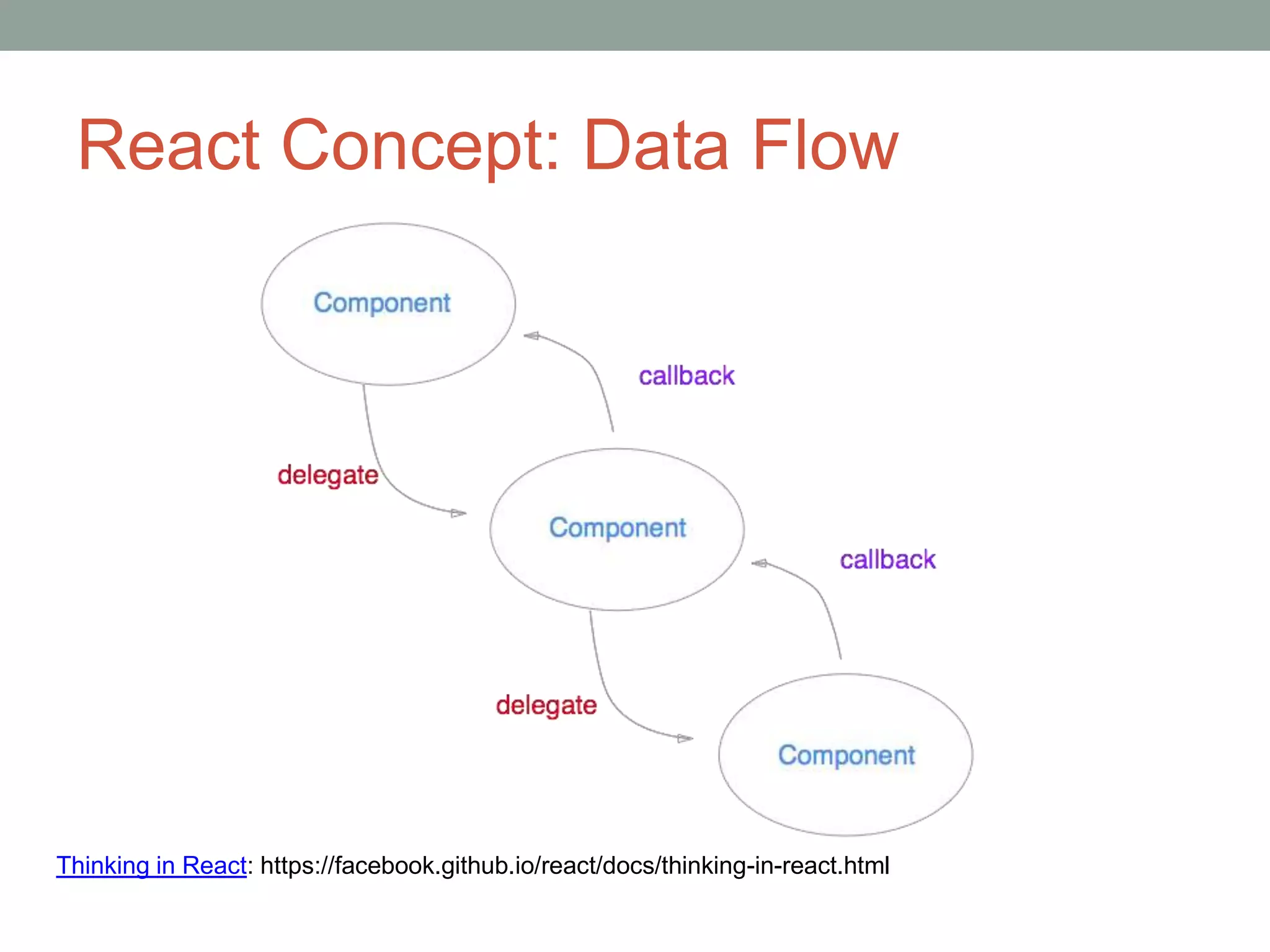 React Concept: Data Flow

Component

callback

delegate

Component

callback

delegate

Component

Thinking in React: https://facebook.github.io/react/docs/thinking-in-react.html